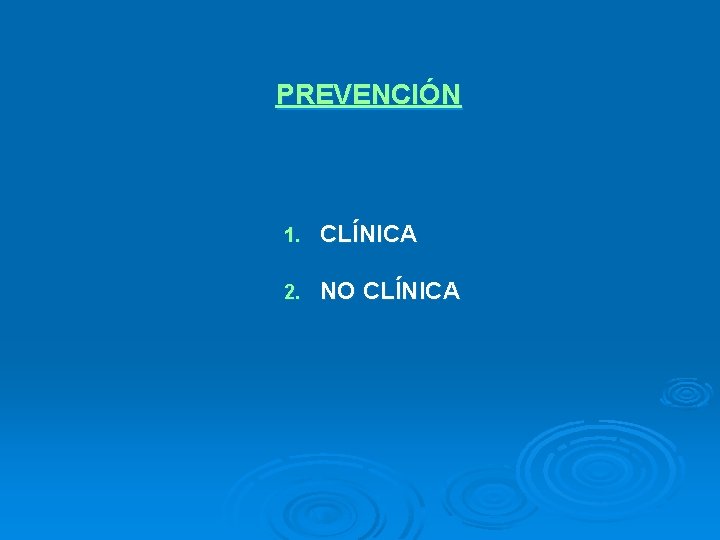 PREVENCIÓN

1. CLÍNICA
2. NO CLÍNICA